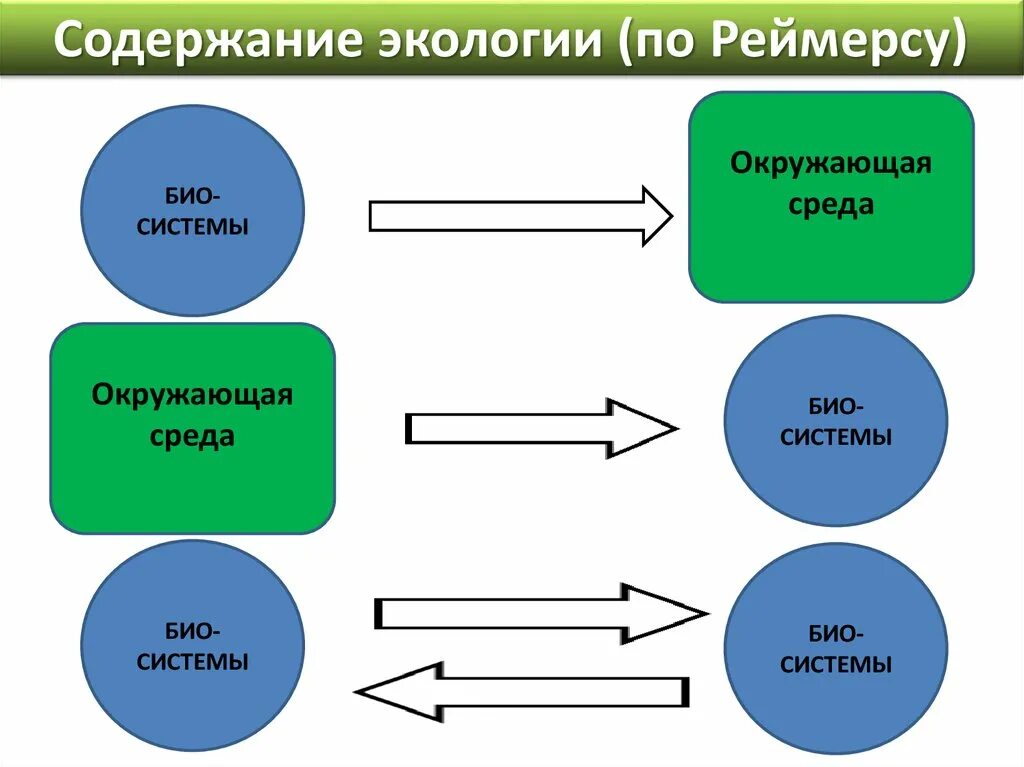 Содержание экологии (по Реймерсу)

БИО-СИСТЕМЫ

Окружающая среда

Окружающая среда

БИО-СИСТЕМЫ

БИО-СИСТЕМЫ

БИО-СИСТЕМЫ